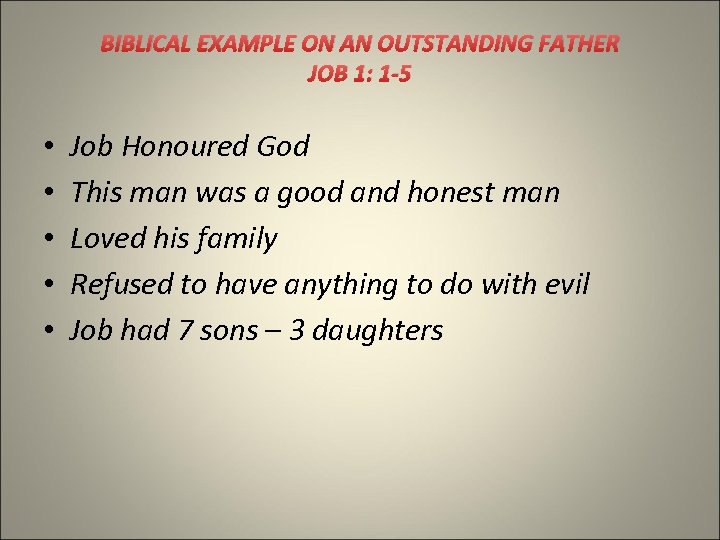 BIBLICAL EXAMPLE ON AN OUTSTANDING FATHER
JOB 1: 1-5

• Job Honoured God
• This man was a good and honest man
• Loved his family
• Refused to have anything to do with evil
• Job had 7 sons – 3 daughters